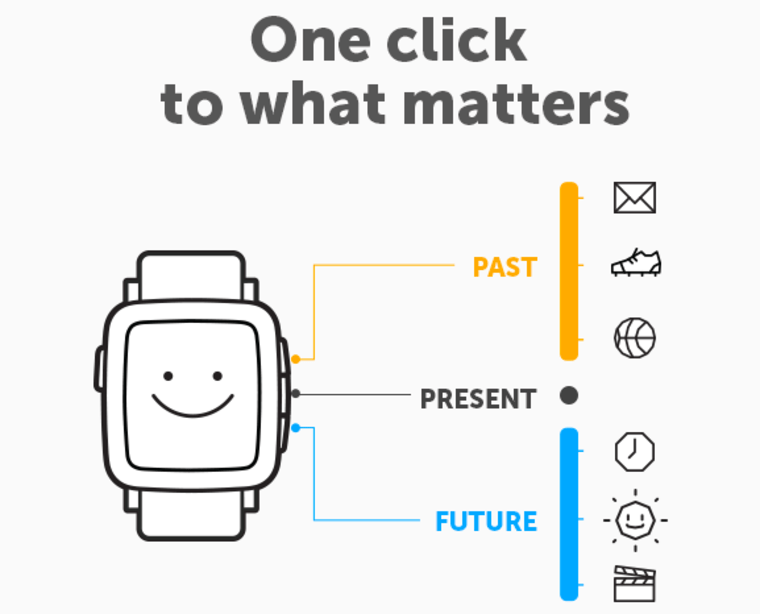 One click
to what matters

PAST

PRESENT

FUTURE